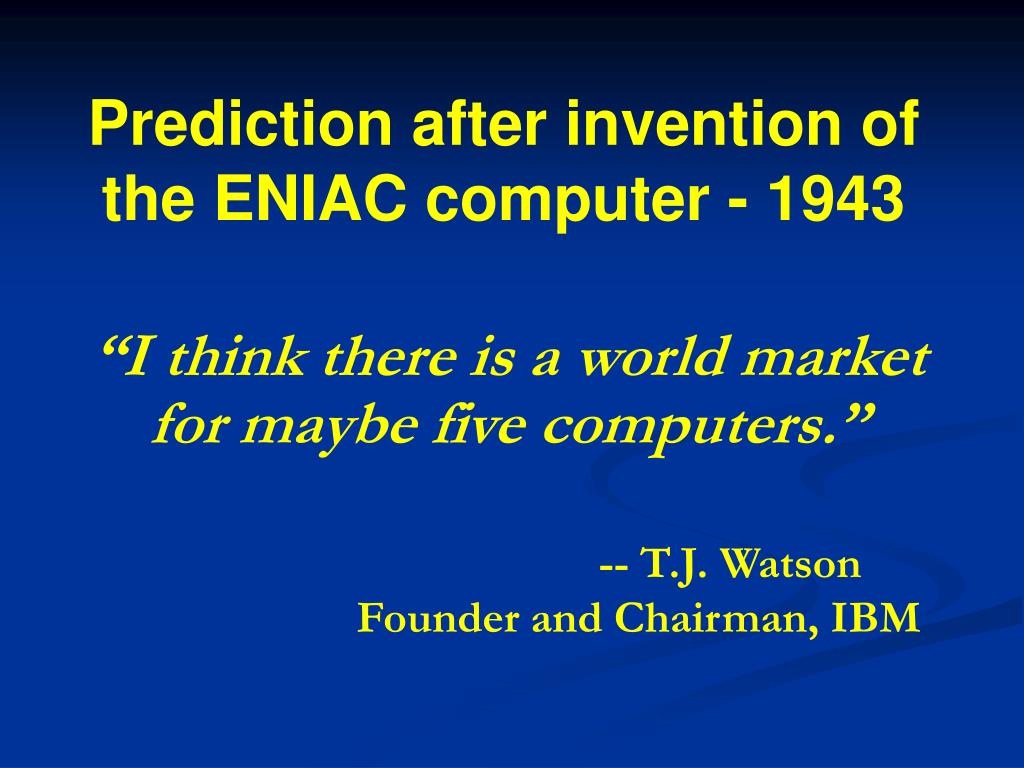 Prediction after invention of the ENIAC computer - 1943

“I think there is a world market for maybe five computers.”

-- T.J. Watson
Founder and Chairman, IBM